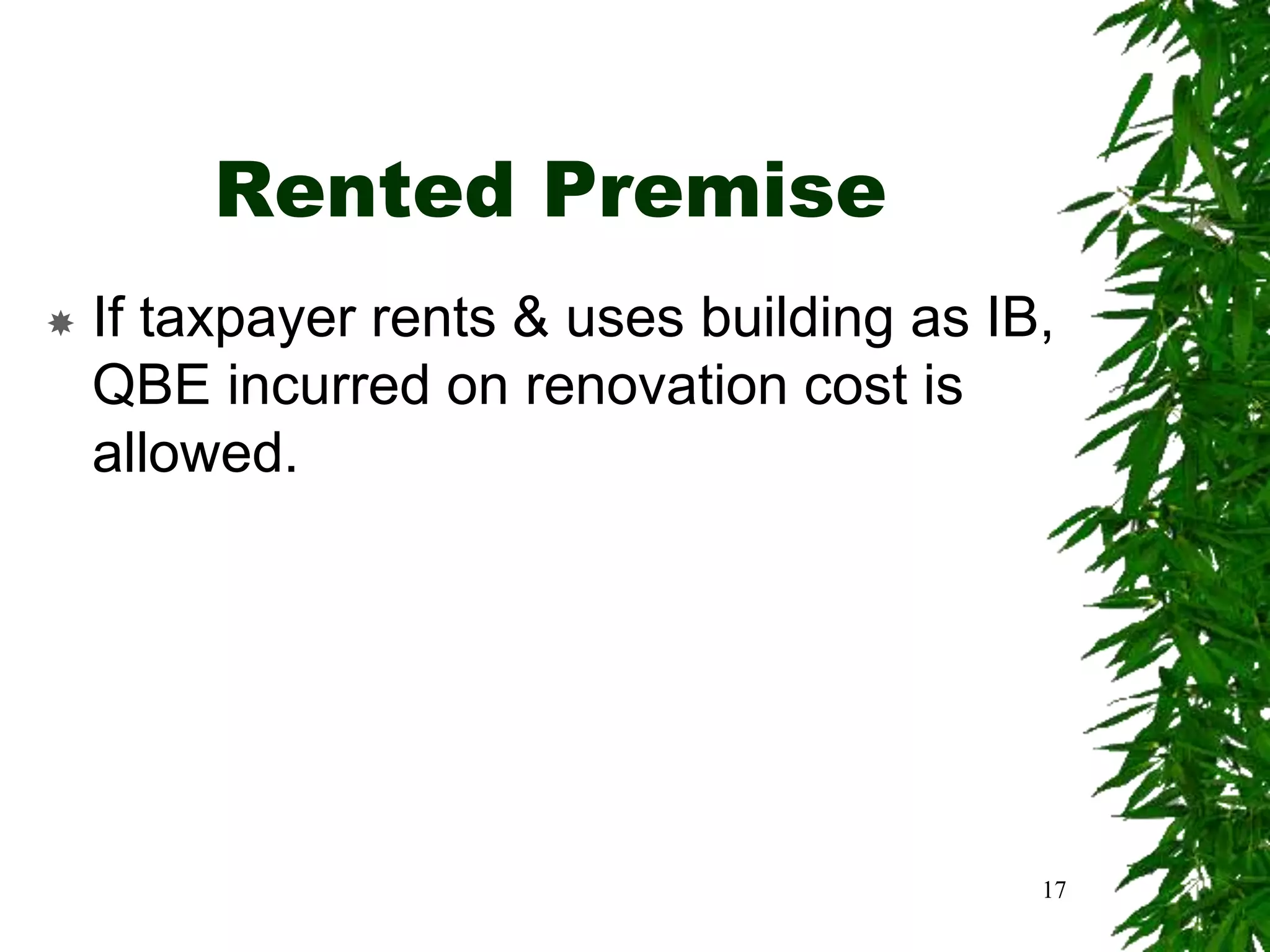 Rented Premise

If taxpayer rents & uses building as IB, QBE incurred on renovation cost is allowed.

17